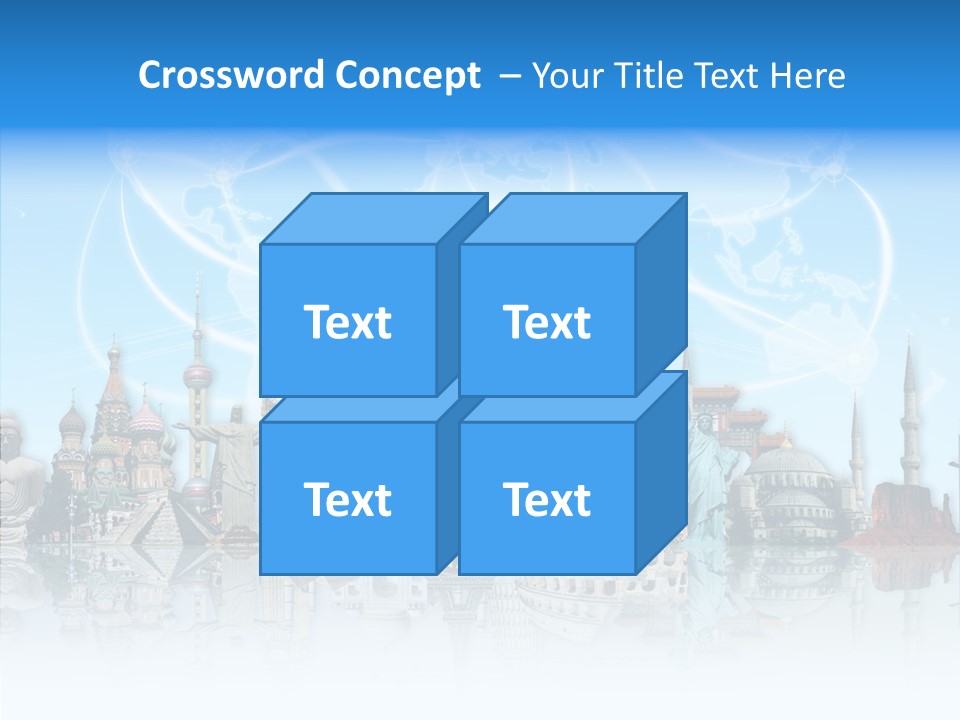 Crossword Concept – Your Title Text Here

Text

Text

Text

Text